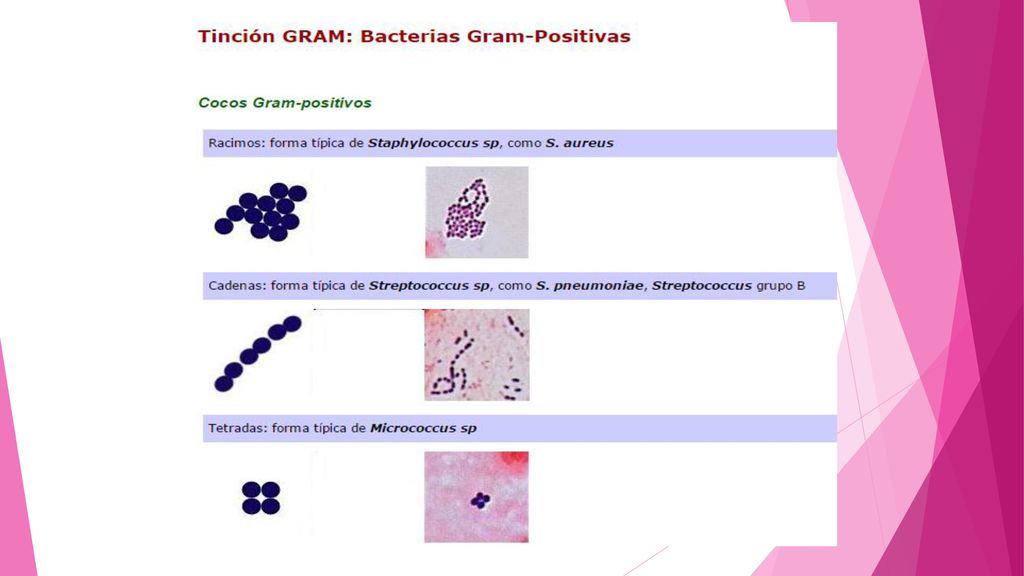 Tinción GRAM: Bacterias Gram-Positivas

Cocos Gram-positivos

Racimos: forma típica de Staphylococcus sp, como S. aureus

Cadenas: forma típica de Streptococcus sp, como S. pneumoniae, Streptococcus grupo B

Tetradas: forma típica de Micrococcus sp